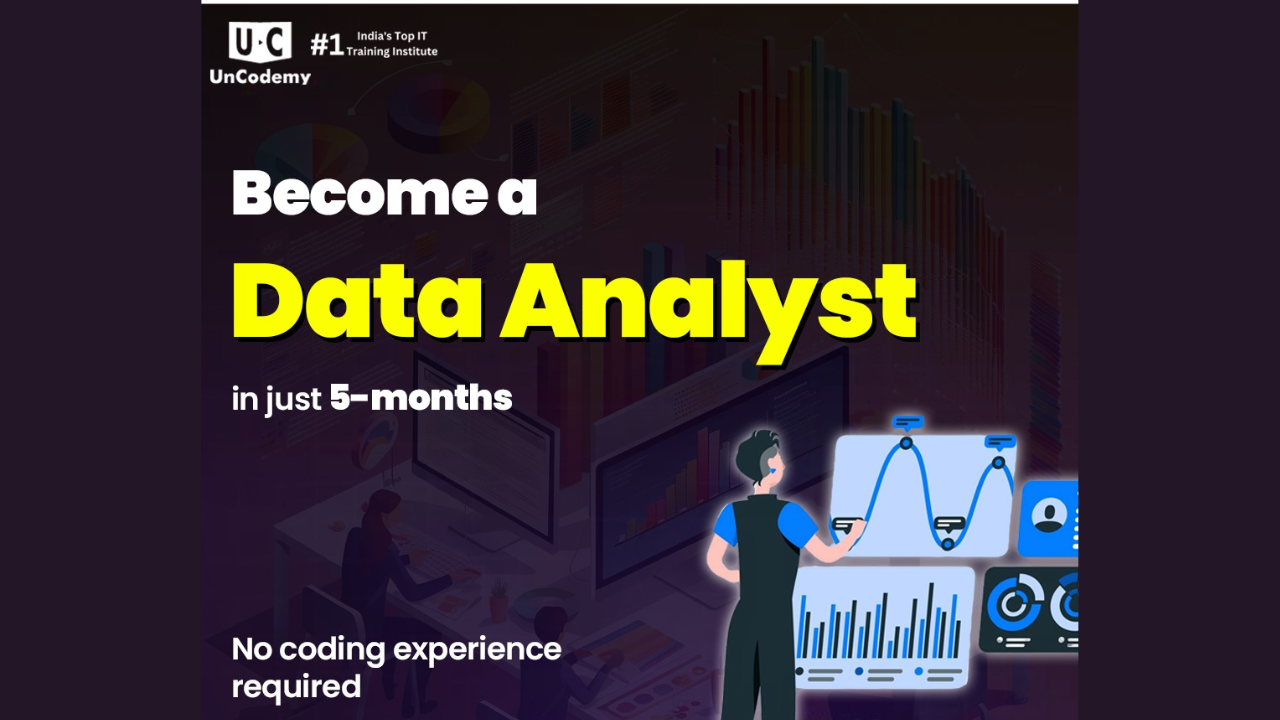 U·C
UnCodemy

#1 India's Top IT Training Institute

Become a
Data Analyst
in just 5-months

No coding experience required